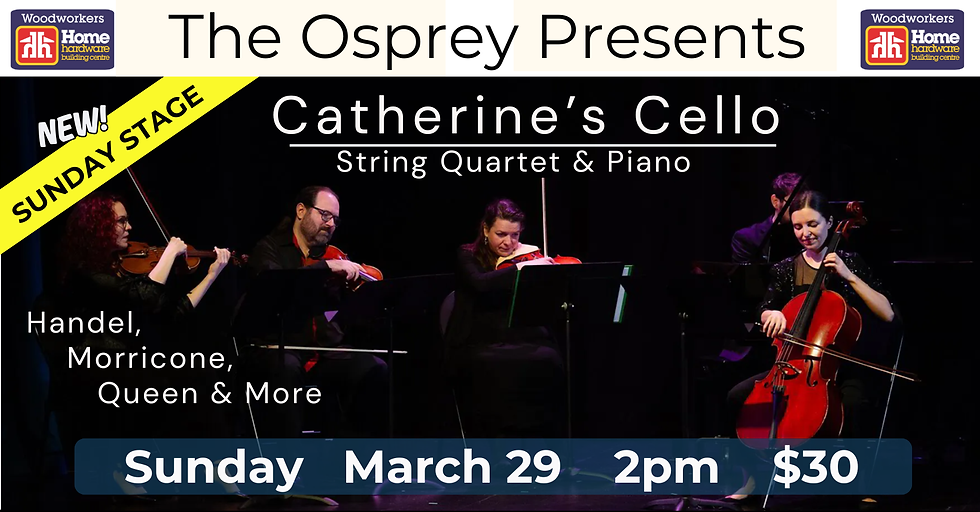 Woodworkers
Home hardware building centre

The Osprey Presents

Woodworkers
Home hardware building centre

NEW!
SUNDAY STAGE

Catherine's Cello
String Quartet & Piano

Handel, Morricone, Queen & More

Sunday March 29 2pm $30